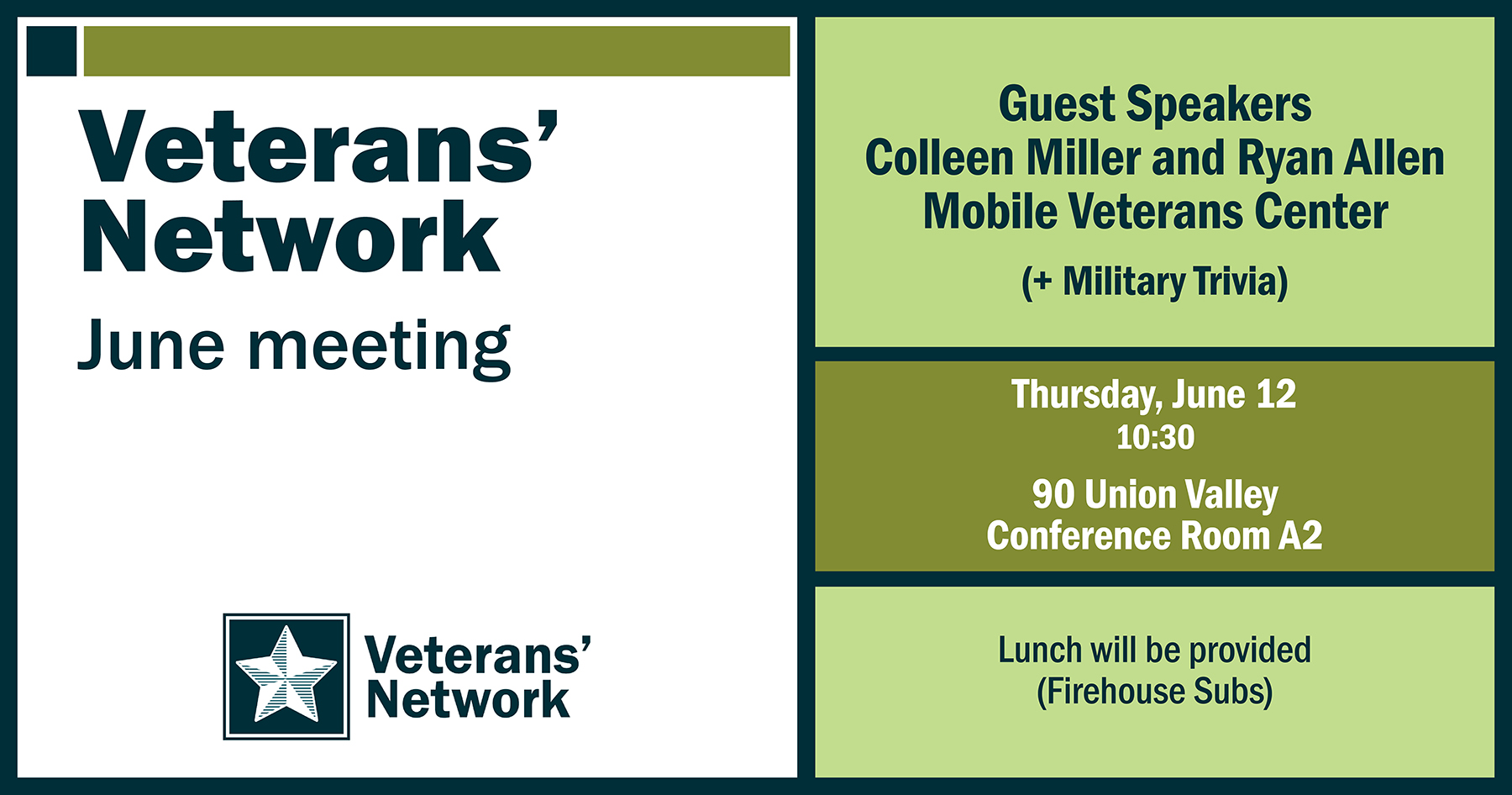 Veterans' Network
June meeting

Veterans' Network

Guest Speakers
Colleen Miller and Ryan Allen
Mobile Veterans Center

(+ Military Trivia)

Thursday, June 12
10:30

90 Union Valley
Conference Room A2

Lunch will be provided
(Firehouse Subs)